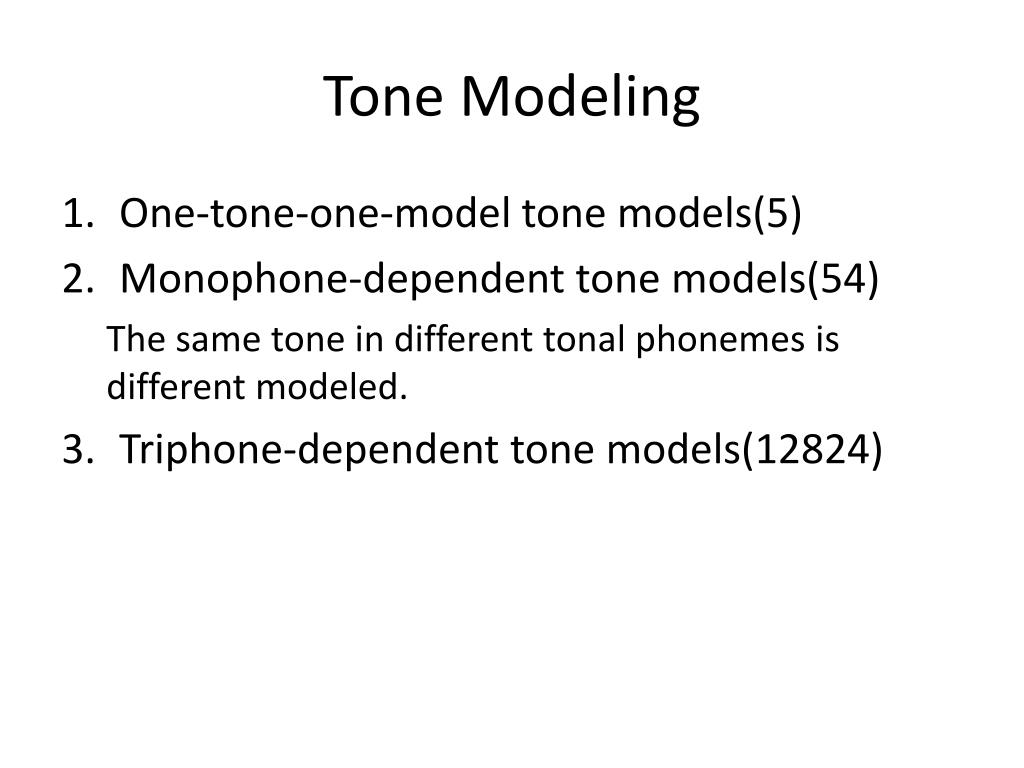 Tone Modeling

1. One-tone-one-model tone models(5)
2. Monophone-dependent tone models(54)

The same tone in different tonal phonemes is different modeled.

3. Triphone-dependent tone models(12824)